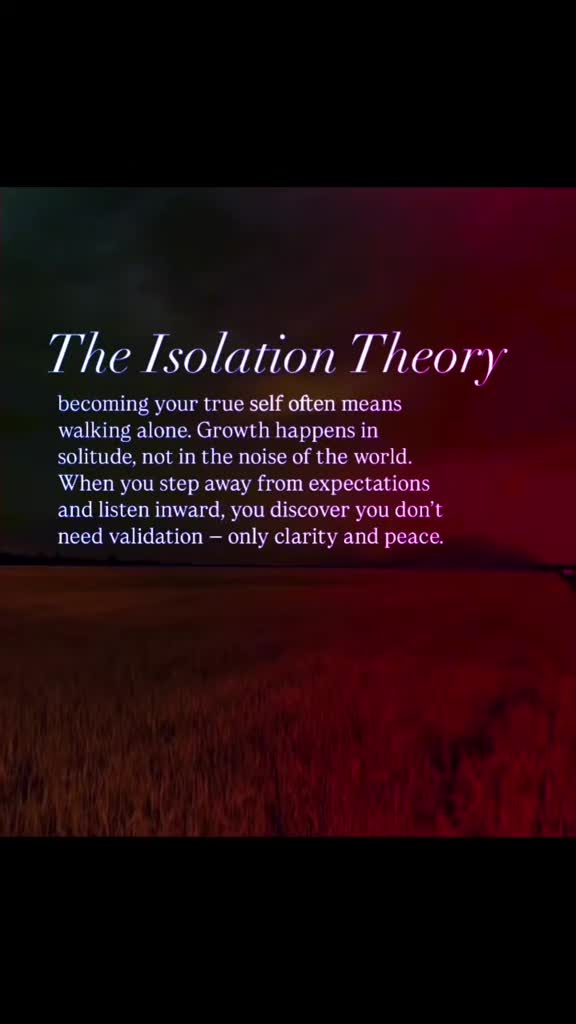 The Isolation Theory

becoming your true self often means walking alone. Growth happens in solitude, not in the noise of the world. When you step away from expectations and listen inward, you discover you don't need validation – only clarity and peace.